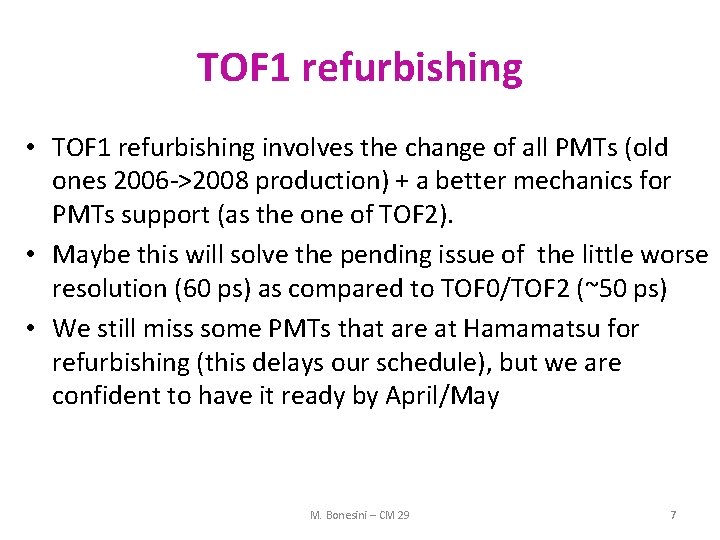 TOF1 refurbishing

• TOF1 refurbishing involves the change of all PMTs (old ones 2006->2008 production) + a better mechanics for PMTs support (as the one of TOF2).

• Maybe this will solve the pending issue of the little worse resolution (60 ps) as compared to TOF0/TOF2 (~50 ps)

• We still miss some PMTs that are at Hamamatsu for refurbishing (this delays our schedule), but we are confident to have it ready by April/May

M. Bonesini – CM 29

7